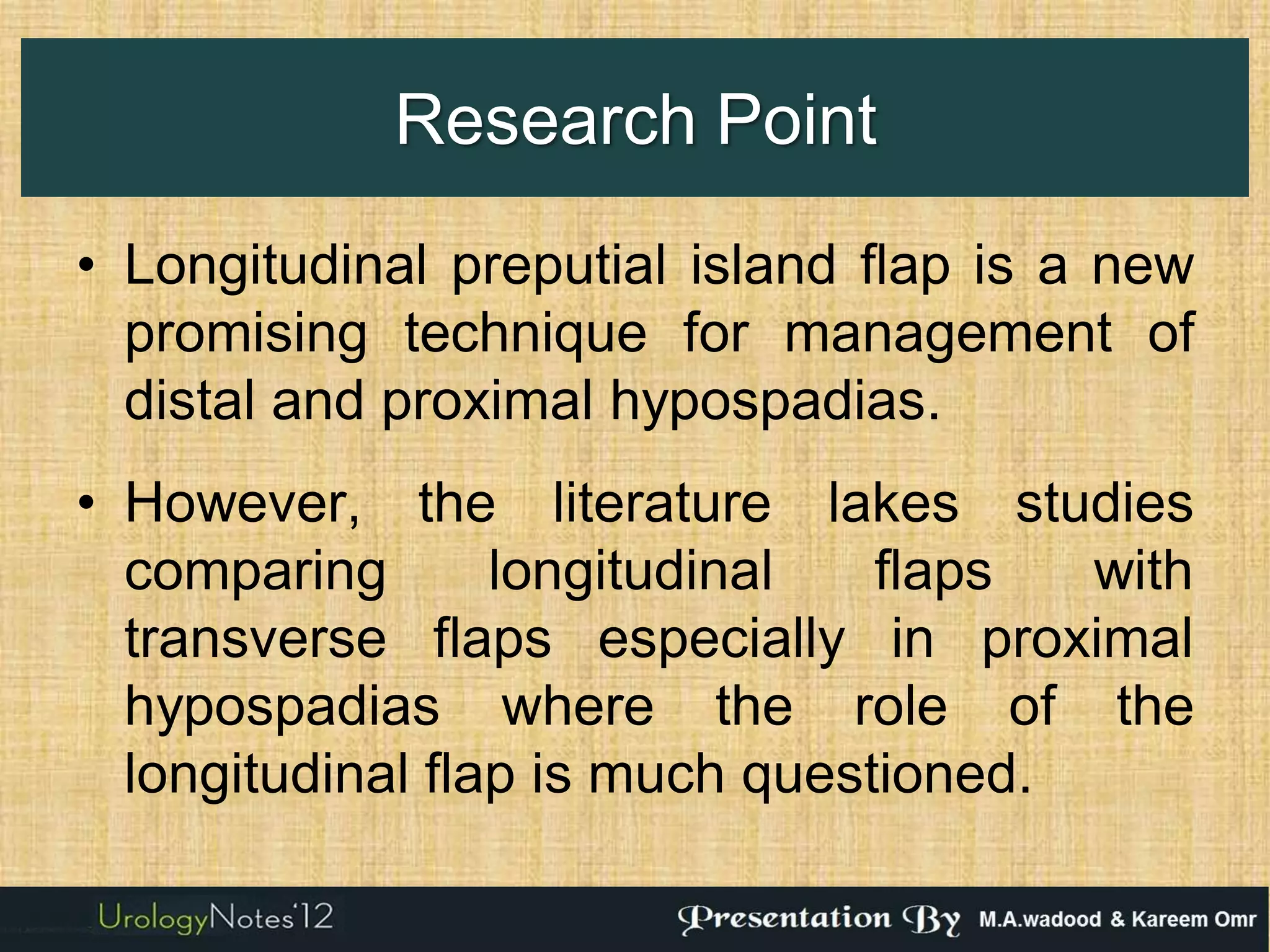 Research Point

• Longitudinal preputial island flap is a new promising technique for management of distal and proximal hypospadias.

• However, the literature lakes studies comparing longitudinal flaps with transverse flaps especially in proximal hypospadias where the role of the longitudinal flap is much questioned.

UrologyNotes'12

Presentation By M.A.wadood & Kareem Omr